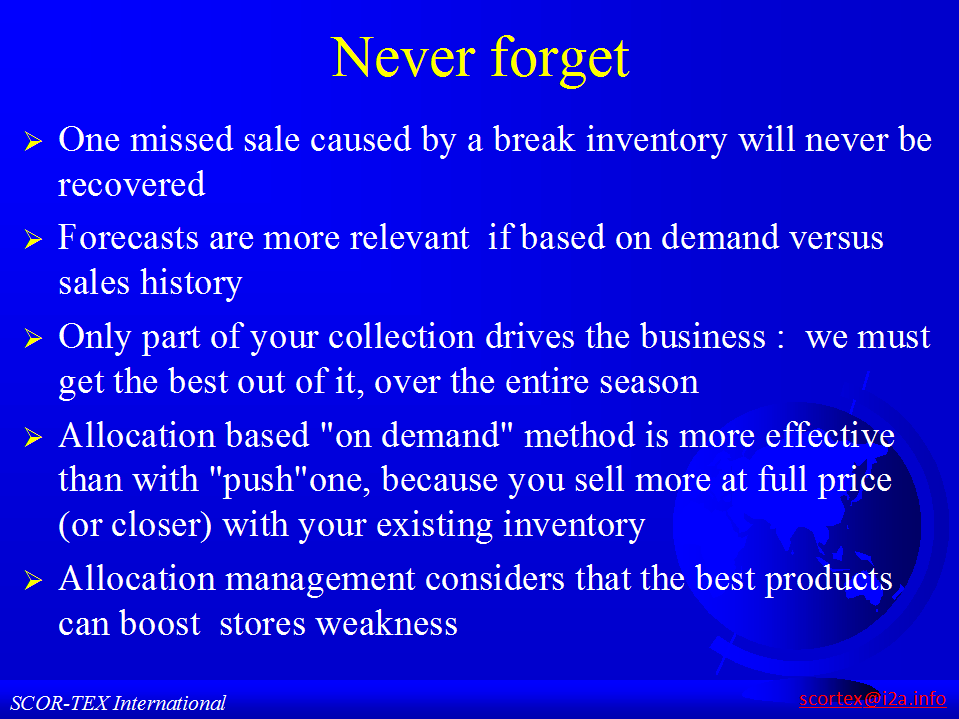 Never forget

➢ One missed sale caused by a break inventory will never be recovered

➢ Forecasts are more relevant if based on demand versus sales history

➢ Only part of your collection drives the business : we must get the best out of it, over the entire season

➢ Allocation based "on demand" method is more effective than with "push"one, because you sell more at full price (or closer) with your existing inventory

➢ Allocation management considers that the best products can boost stores weakness

SCOR-TEX International

scortex@i2a.info